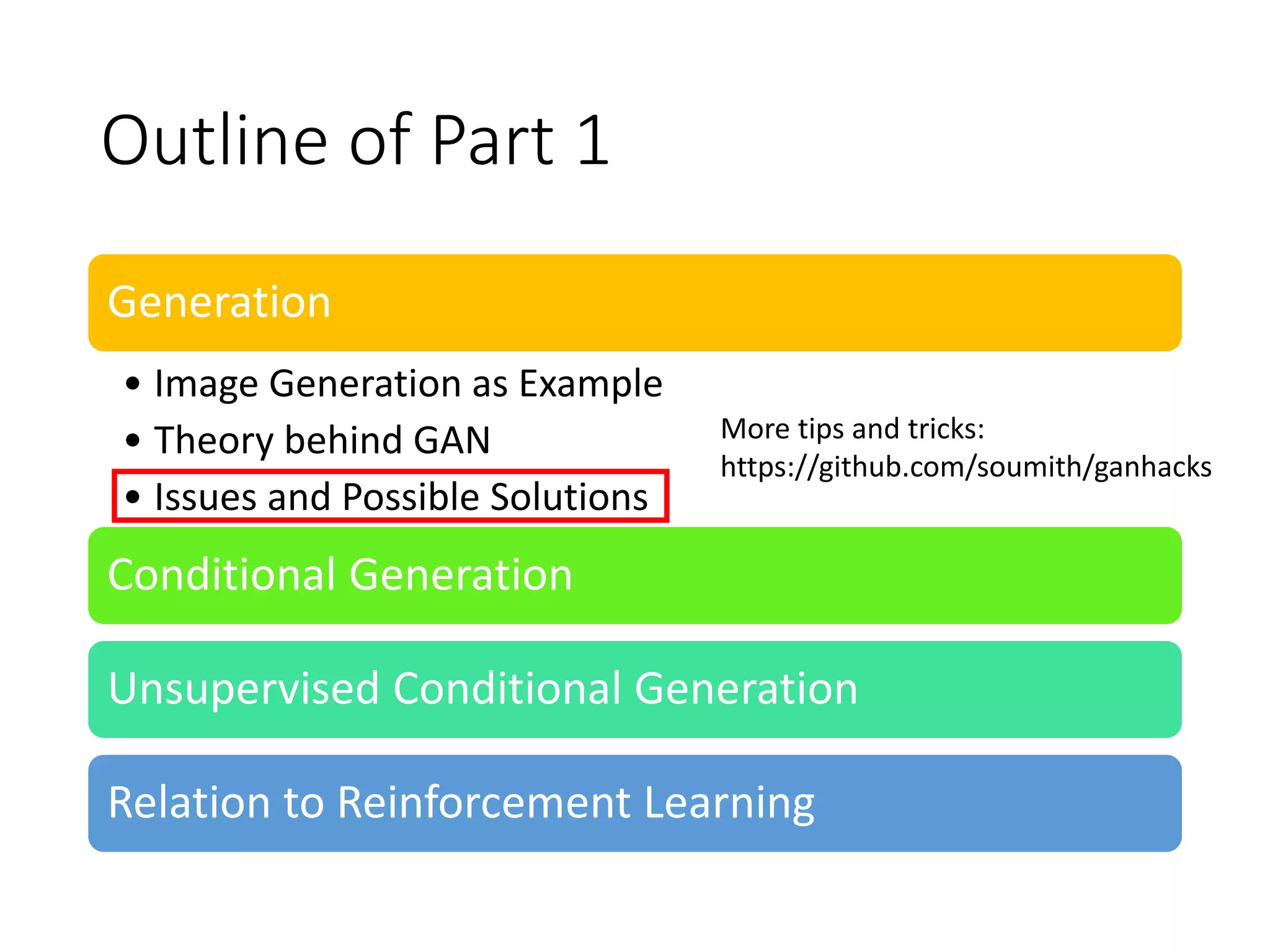 Outline of Part 1

Generation

• Image Generation as Example
• Theory behind GAN
• Issues and Possible Solutions

More tips and tricks: https://github.com/soumith/ganhacks

Conditional Generation

Unsupervised Conditional Generation

Relation to Reinforcement Learning